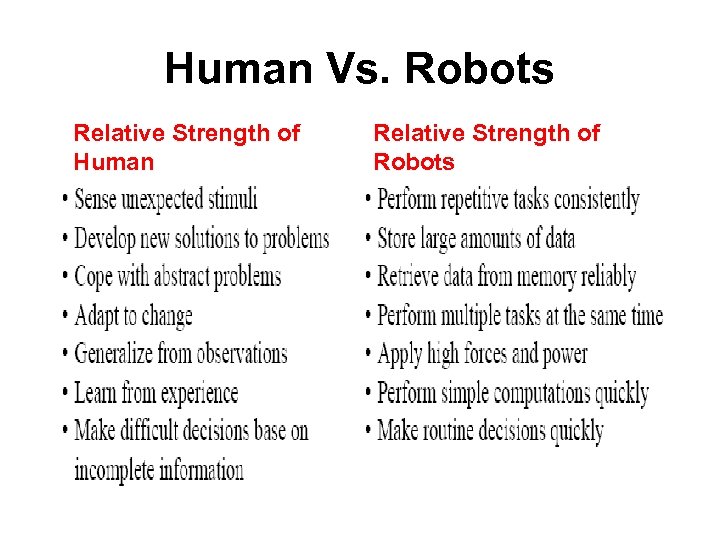 Human Vs. Robots

Relative Strength of Human

• Sense unexpected stimuli
• Develop new solutions to problems
• Cope with abstract problems
• Adapt to change
• Generalize from observations
• Learn from experience
• Make difficult decisions base on incomplete information

Relative Strength of Robots

• Perform repetitive tasks consistently
• Store large amounts of data
• Retrieve data from memory reliably
• Perform multiple tasks at the same time
• Apply high forces and power
• Perform simple computations quickly
• Make routine decisions quickly